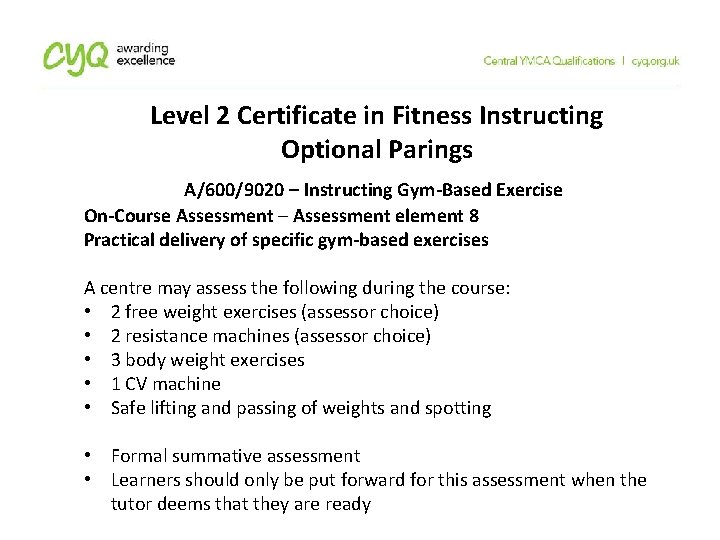 cyq awarding excellence

Central YMCA Qualifications | cyq.org.uk

Level 2 Certificate in Fitness Instructing
Optional Parings

A/600/9020 – Instructing Gym-Based Exercise

On-Course Assessment – Assessment element 8
Practical delivery of specific gym-based exercises

A centre may assess the following during the course:
• 2 free weight exercises (assessor choice)
• 2 resistance machines (assessor choice)
• 3 body weight exercises
• 1 CV machine
• Safe lifting and passing of weights and spotting

• Formal summative assessment
• Learners should only be put forward for this assessment when the tutor deems that they are ready